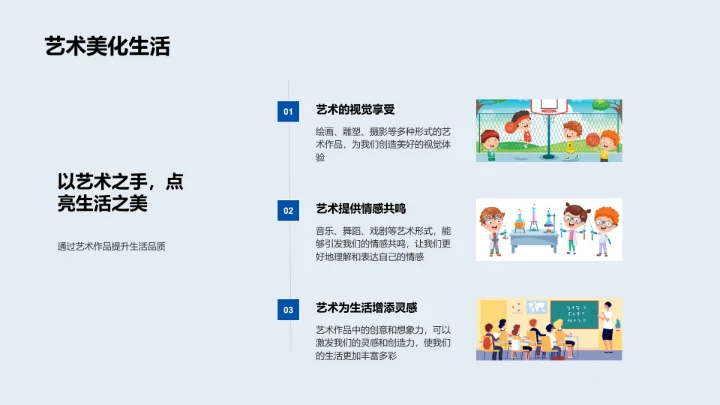 艺术美化生活

以艺术之手，点亮生活之美

通过艺术作品提升生活品质

01

艺术的视觉享受

绘画、雕塑、摄影等多种形式的艺术作品，为我们创造美好的视觉体验

02

艺术提供情感共鸣

音乐、舞蹈、戏剧等艺术形式，能够引发我们的情感共鸣，让我们更好地理解和表达自己的情感

03

艺术为生活增添灵感

艺术作品中的创意和想象力，可以激发我们的灵感和创造力，使我们的生活更加丰富多彩